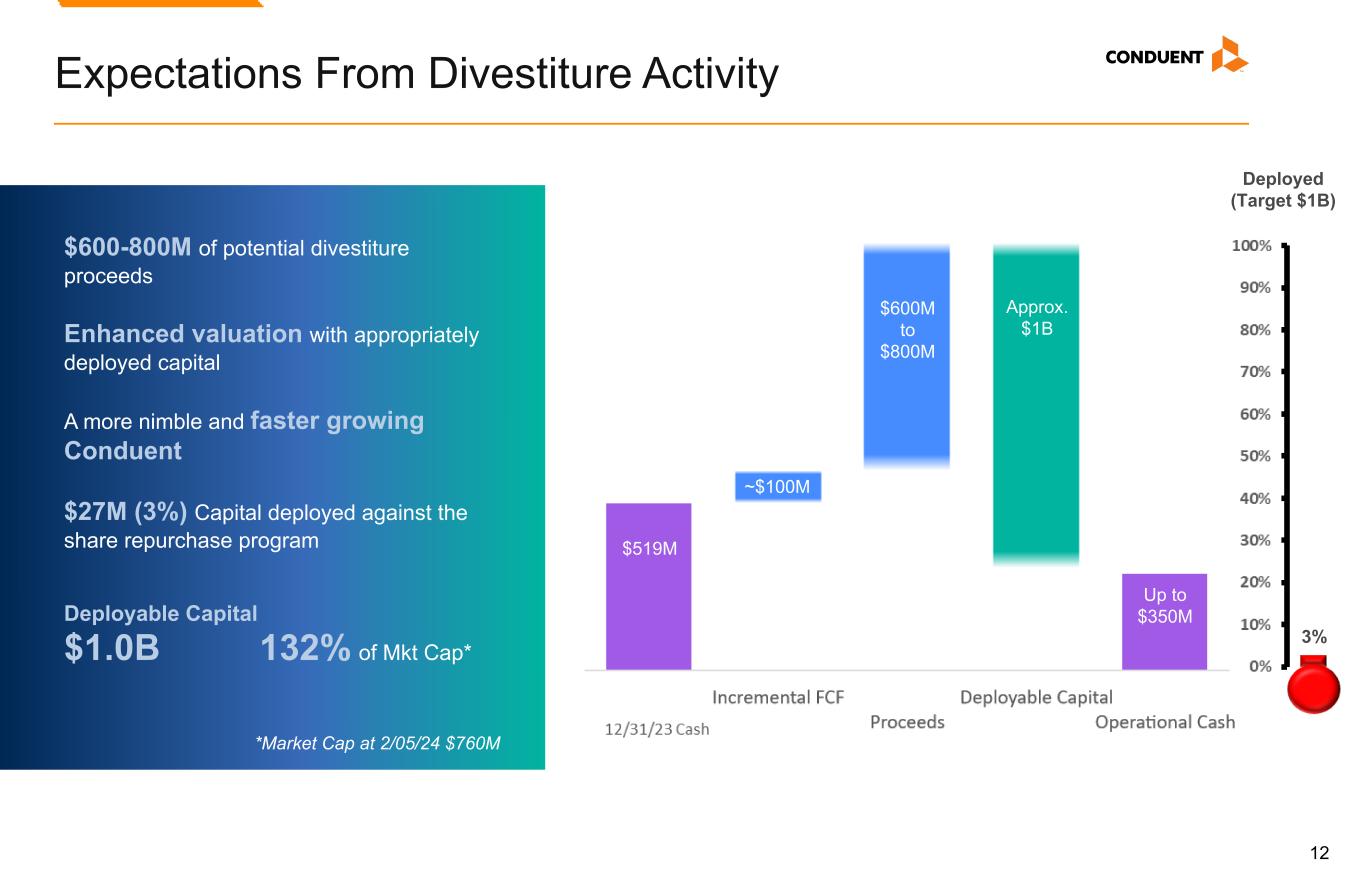 Expectations From Divestiture Activity

CONDUENT

$600-800M of potential divestiture proceeds

Enhanced valuation with appropriately deployed capital

A more nimble and faster growing Conduent

$27M (3%) Capital deployed against the share repurchase program

Deployable Capital
$1.0B 132% of Mkt Cap*

*Market Cap at 2/05/24 $760M

$519M
~$100M
$600M to $800M
Approx. $1B
Up to $350M

12/31/23 Cash
Incremental FCF
Proceeds
Deployable Capital
Operational Cash

Deployed (Target $1B)
100%
90%
80%
70%
60%
50%
40%
30%
20%
10%
0%
3%

12